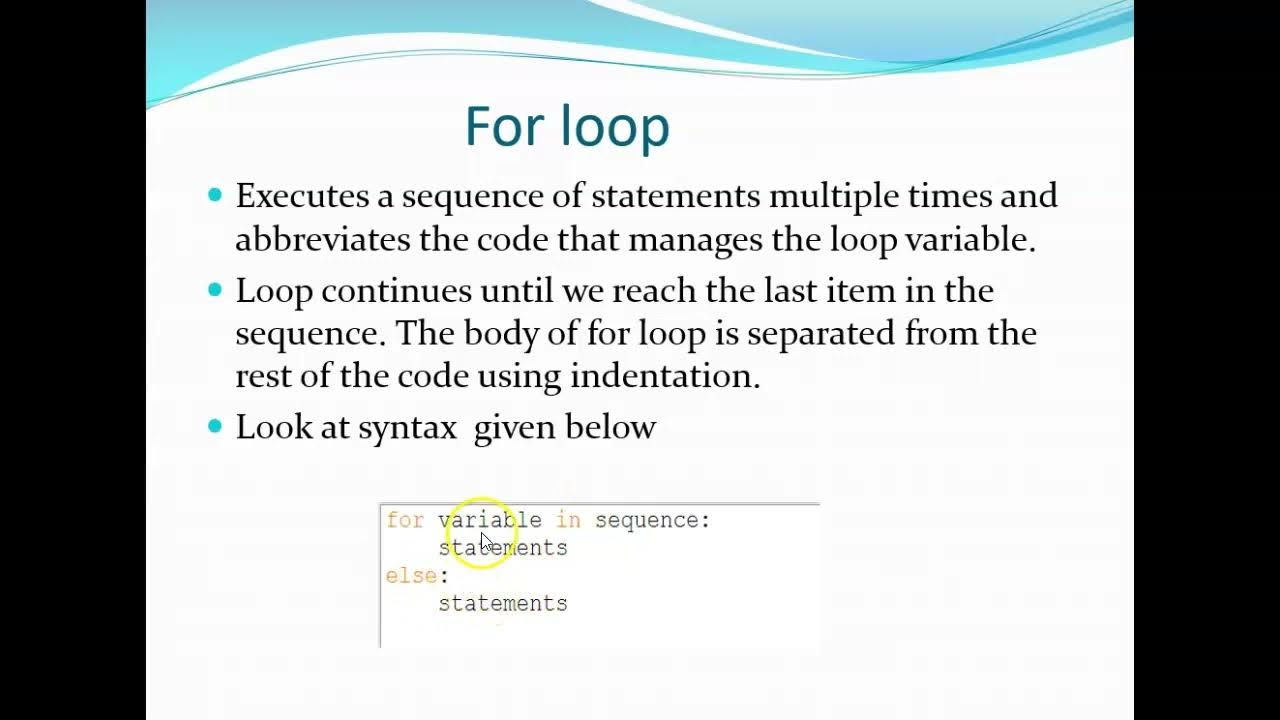 For loop

Executes a sequence of statements multiple times and abbreviates the code that manages the loop variable.

Loop continues until we reach the last item in the sequence. The body of for loop is separated from the rest of the code using indentation.

Look at syntax given below

for variable in sequence:
    statements
else:
    statements